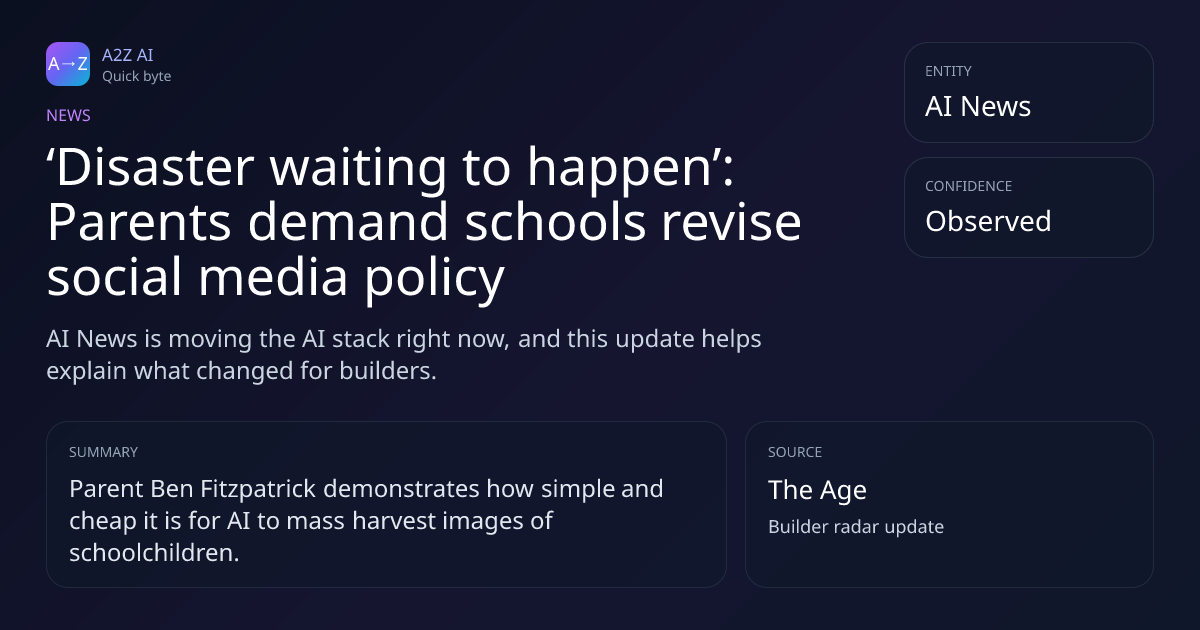 A→Z

A2Z AI
Quick byte

NEWS

‘Disaster waiting to happen’: Parents demand schools revise social media policy

AI News is moving the AI stack right now, and this update helps explain what changed for builders.

ENTITY
AI News

CONFIDENCE
Observed

SUMMARY
Parent Ben Fitzpatrick demonstrates how simple and cheap it is for AI to mass harvest images of schoolchildren.

SOURCE
The Age
Builder radar update